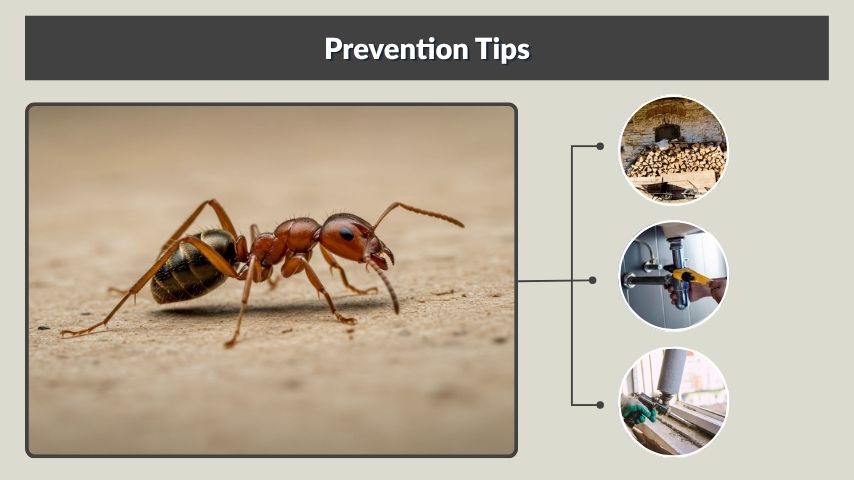 Prevention Tips